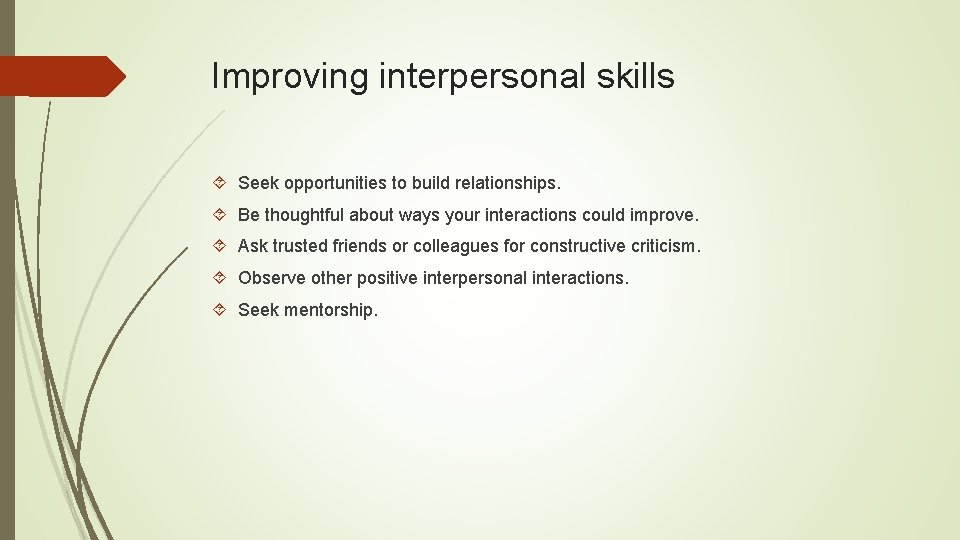 Improving interpersonal skills

Seek opportunities to build relationships.

Be thoughtful about ways your interactions could improve.

Ask trusted friends or colleagues for constructive criticism.

Observe other positive interpersonal interactions.

Seek mentorship.